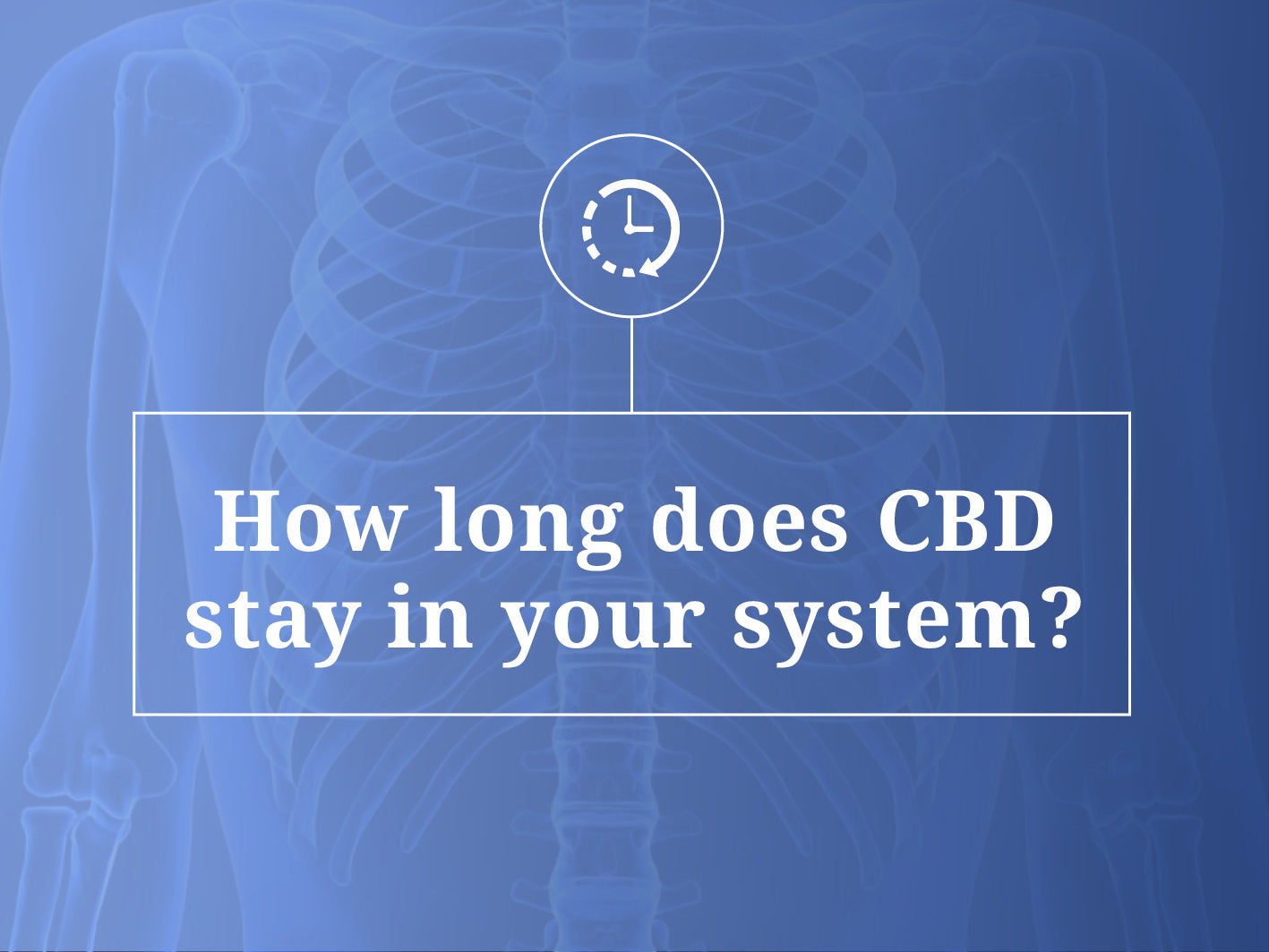 How long does CBD stay in your system?